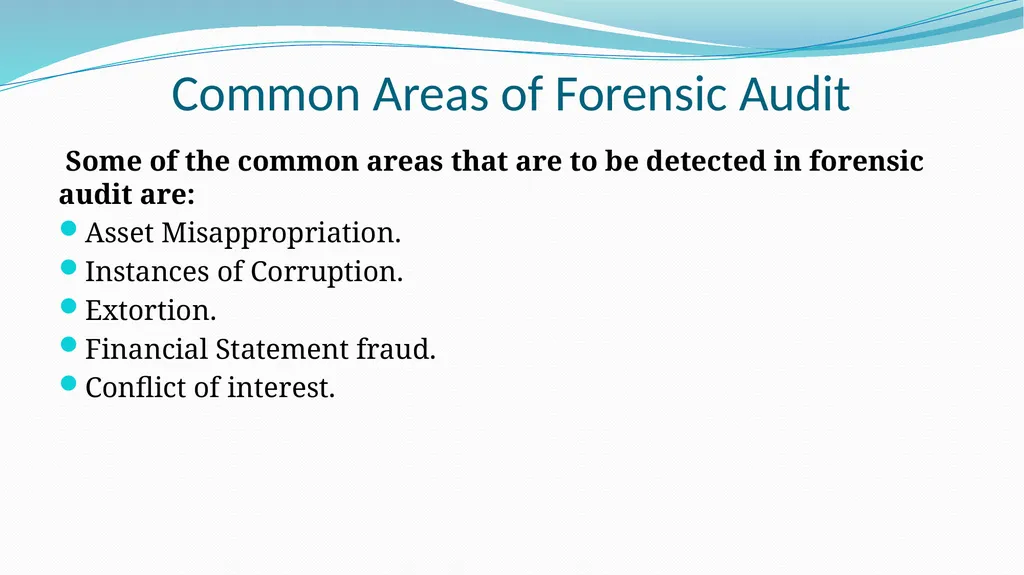 Common Areas of Forensic Audit

Some of the common areas that are to be detected in forensic audit are:

- Asset Misappropriation.
- Instances of Corruption.
- Extortion.
- Financial Statement fraud.
- Conflict of interest.